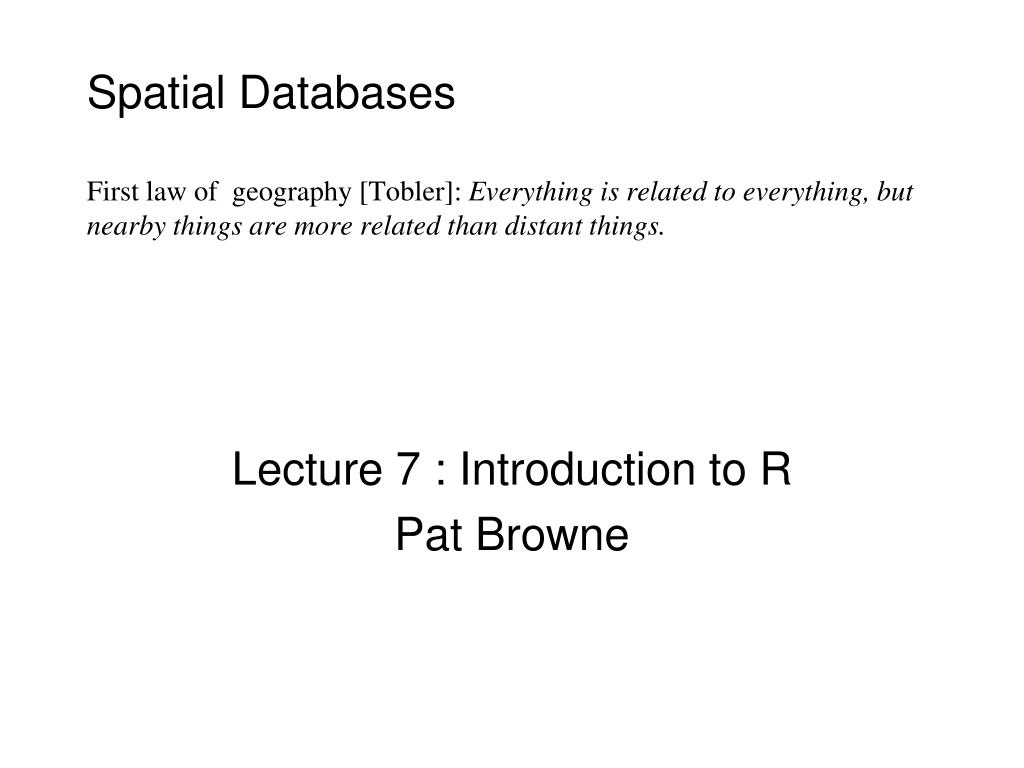 Spatial Databases

First law of geography [Tobler]: Everything is related to everything, but nearby things are more related than distant things.

Lecture 7 : Introduction to R
Pat Browne